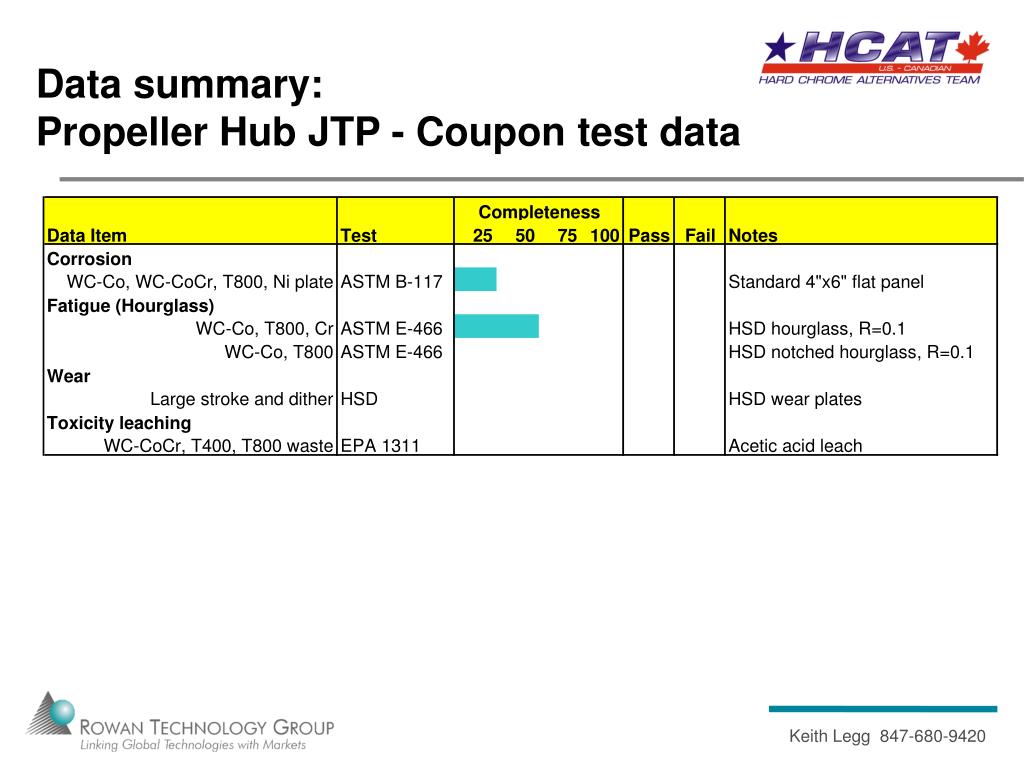 HCAT
U.S. - CANADIAN
HARD CHROME ALTERNATIVES TEAM

Data summary:
Propeller Hub JTP - Coupon test data

| Data Item | Test | Completeness 25 50 75 100 | Pass | Fail | Notes |
|---|---|---|---|---|---|
| **Corrosion** | | | | | |
| WC-Co, WC-CoCr, T800, Ni plate | ASTM B-117 | | | | Standard 4"x6" flat panel |
| **Fatigue (Hourglass)** | | | | | |
| WC-Co, T800, Cr | ASTM E-466 | | | | HSD hourglass, R=0.1 |
| WC-Co, T800 | ASTM E-466 | | | | HSD notched hourglass, R=0.1 |
| **Wear** | | | | | |
| Large stroke and dither | HSD | | | | HSD wear plates |
| **Toxicity leaching** | | | | | |
| WC-CoCr, T400, T800 waste | EPA 1311 | | | | Acetic acid leach |

ROWAN TECHNOLOGY GROUP
Linking Global Technologies with Markets

Keith Legg 847-680-9420